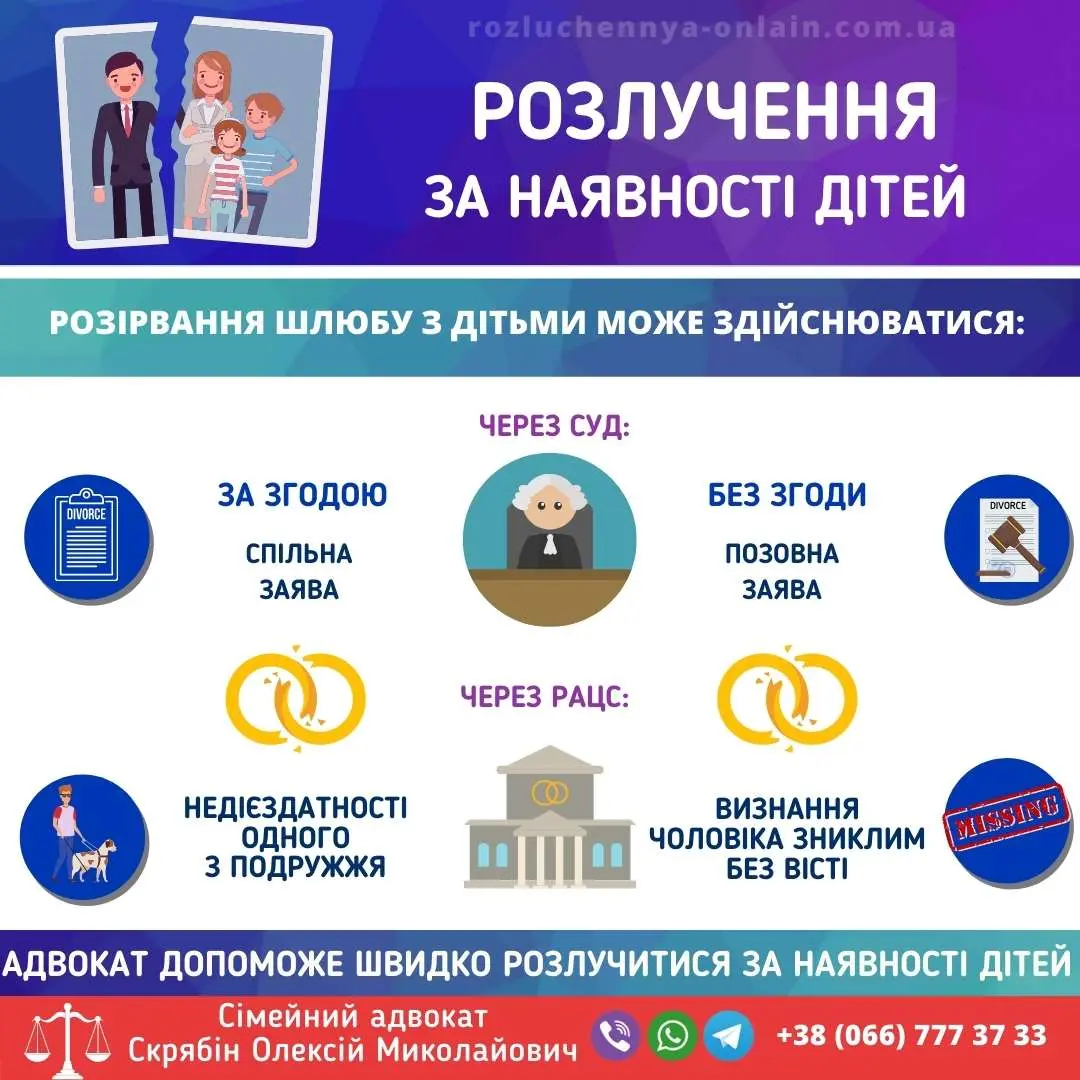 rozluchennya-onlain.com.ua

РОЗЛУЧЕННЯ
ЗА НАЯВНОСТІ ДІТЕЙ

РОЗІРВАННЯ ШЛЮБУ З ДІТЬМИ МОЖЕ ЗДІЙСНЮВАТИСЯ:

ЧЕРЕЗ СУД:

DIVORCE

ЗА ЗГОДОЮ

СПІЛЬНА ЗАЯВА

БЕЗ ЗГОДИ

ПОЗОВНА ЗАЯВА

DIVORCE

ЧЕРЕЗ РАЦС:

НЕДІЄЗДАТНОСТІ ОДНОГО З ПОДРУЖЖЯ

ВИЗНАННЯ ЧОЛОВІКА ЗНИКЛИМ БЕЗ ВІСТІ

MISSING

АДВОКАТ ДОПОМОЖЕ ШВИДКО РОЗЛУЧИТИСЯ ЗА НАЯВНОСТІ ДІТЕЙ

Сімейний адвокат
Скрябін Олексій Миколайович

+38 (066) 777 37 33